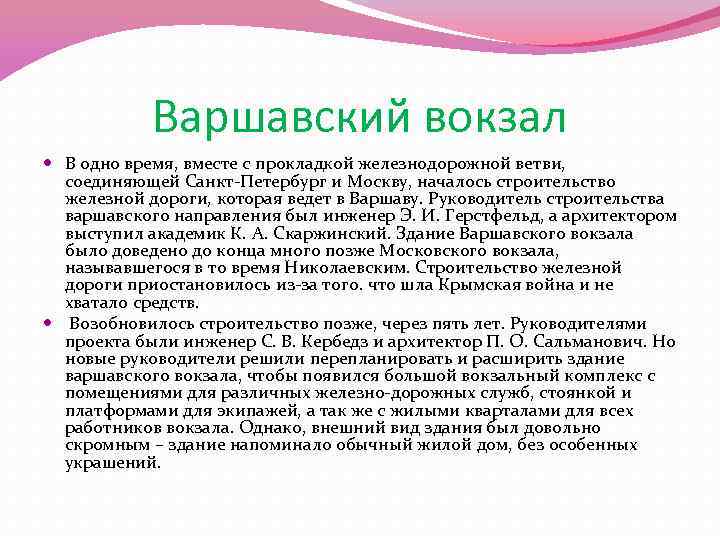 Варшавский вокзал

• В одно время, вместе с прокладкой железнодорожной ветви, соединяющей Санкт-Петербург и Москву, началось строительство железной дороги, которая ведет в Варшаву. Руководитель строительства варшавского направления был инженер Э. И. Герстфельд, а архитектором выступил академик К. А. Скаржинский. Здание Варшавского вокзала было доведено до конца много позже Московского вокзала, называвшегося в то время Николаевским. Строительство железной дороги приостановилось из-за того. что шла Крымская война и не хватало средств.

• Возобновилось строительство позже, через пять лет. Руководителями проекта были инженер С. В. Кербедз и архитектор П. О. Сальманович. Но новые руководители решили перепланировать и расширить здание варшавского вокзала, чтобы появился большой вокзальный комплекс с помещениями для различных железно-дорожных служб, стоянкой и платформами для экипажей, а так же с жилыми кварталами для всех работников вокзала. Однако, внешний вид здания был довольно скромным – здание напоминало обычный жилой дом, без особенных украшений.